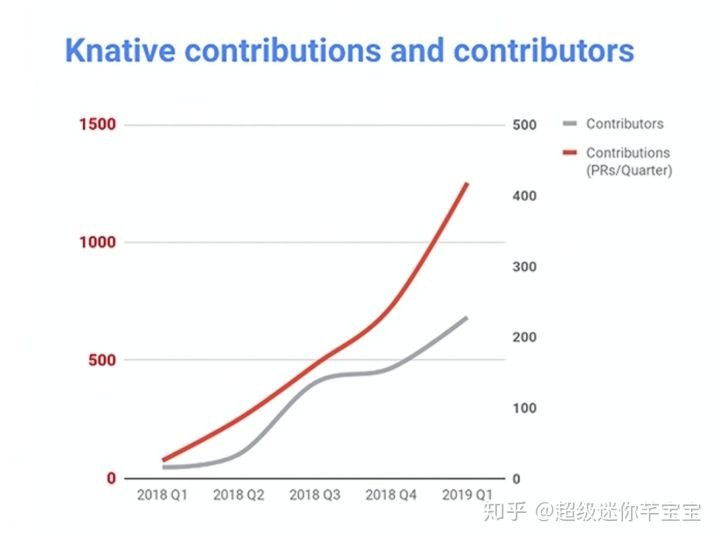 Knative contributions and contributors

1500
1000
500
0

500
400
300
200
100
0

Contributors
Contributions (PRs/Quarter)

2018 Q1
2018 Q2
2018 Q3
2018 Q4
2019 Q1

知乎 @超级迷你芊宝宝